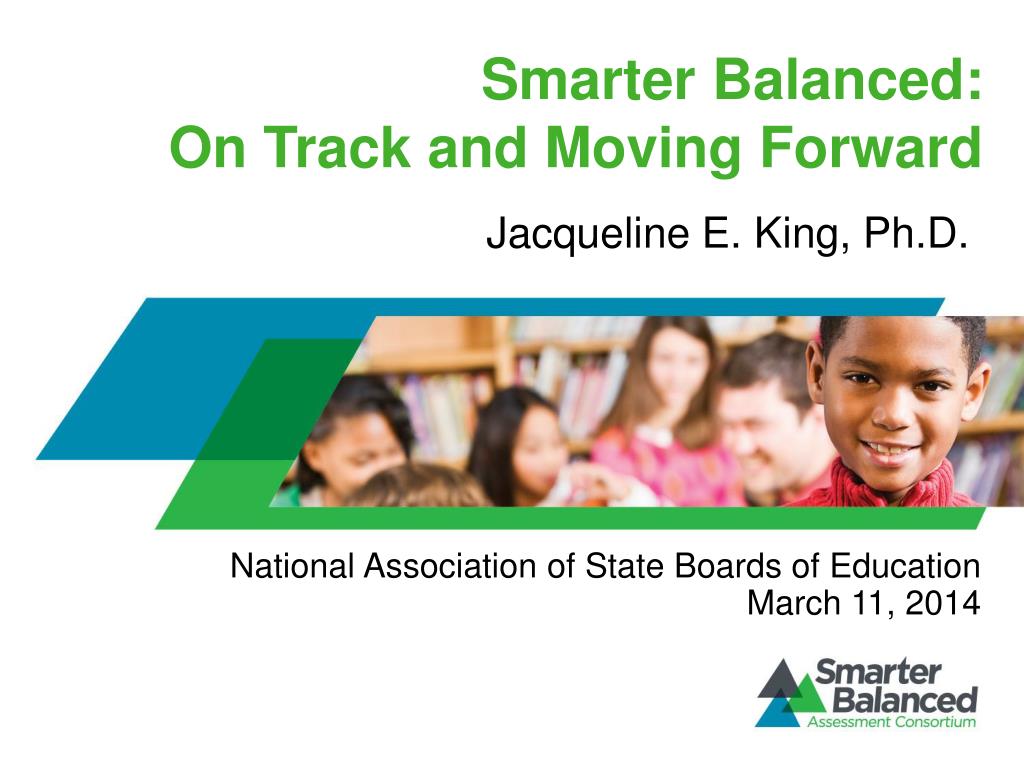 Smarter Balanced:
On Track and Moving Forward

Jacqueline E. King, Ph.D.

National Association of State Boards of Education
March 11, 2014

Smarter Balanced
Assessment Consortium